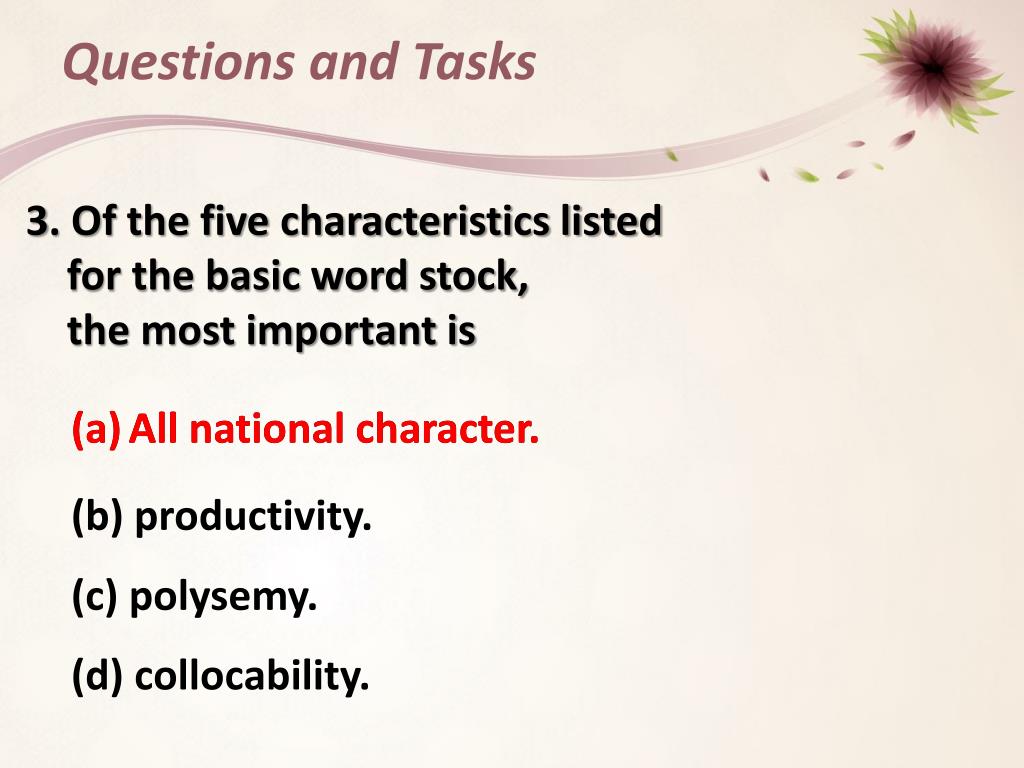 Questions and Tasks

3. Of the five characteristics listed for the basic word stock, the most important is

(a) All national character.

(b) productivity.

(c) polysemy.

(d) collocability.